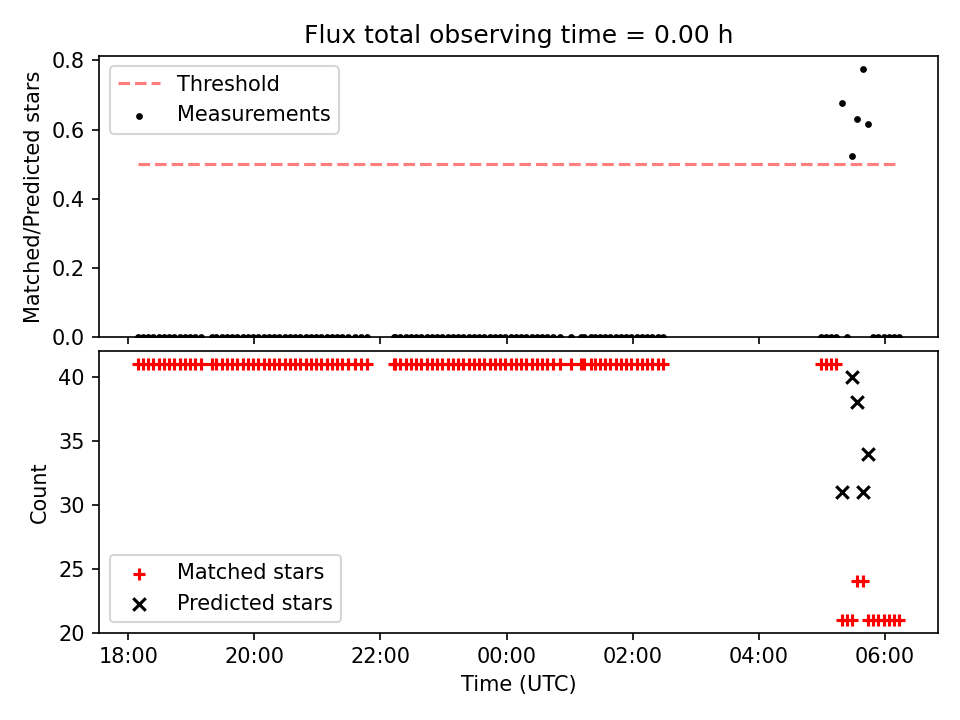 Flux total observing time = 0.00 h

Matched/Predicted stars

0.8
0.6
0.4
0.2
0.0

Threshold
Measurements

Count

40
35
30
25
20

Matched stars
Predicted stars

18:00
20:00
22:00
00:00
02:00
04:00
06:00

Time (UTC)